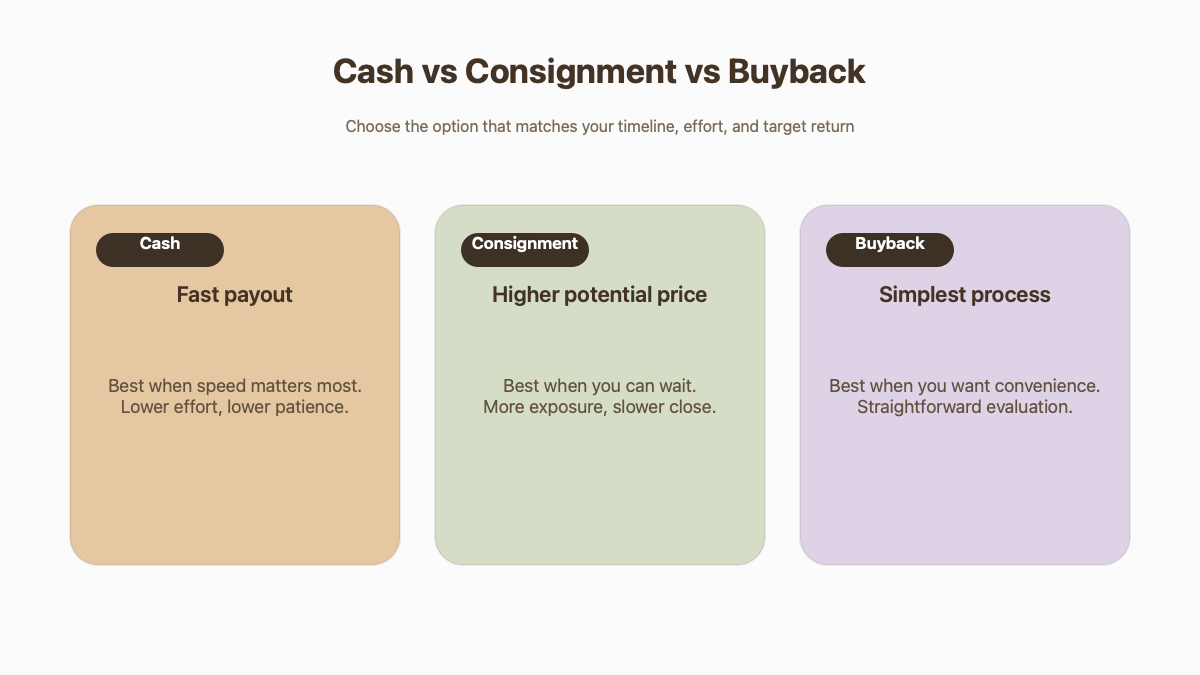 Cash vs Consignment vs Buyback

Choose the option that matches your timeline, effort, and target return

Cash

Fast payout

Best when speed matters most.
Lower effort, lower patience.

Consignment

Higher potential price

Best when you can wait.
More exposure, slower close.

Buyback

Simplest process

Best when you want convenience.
Straightforward evaluation.